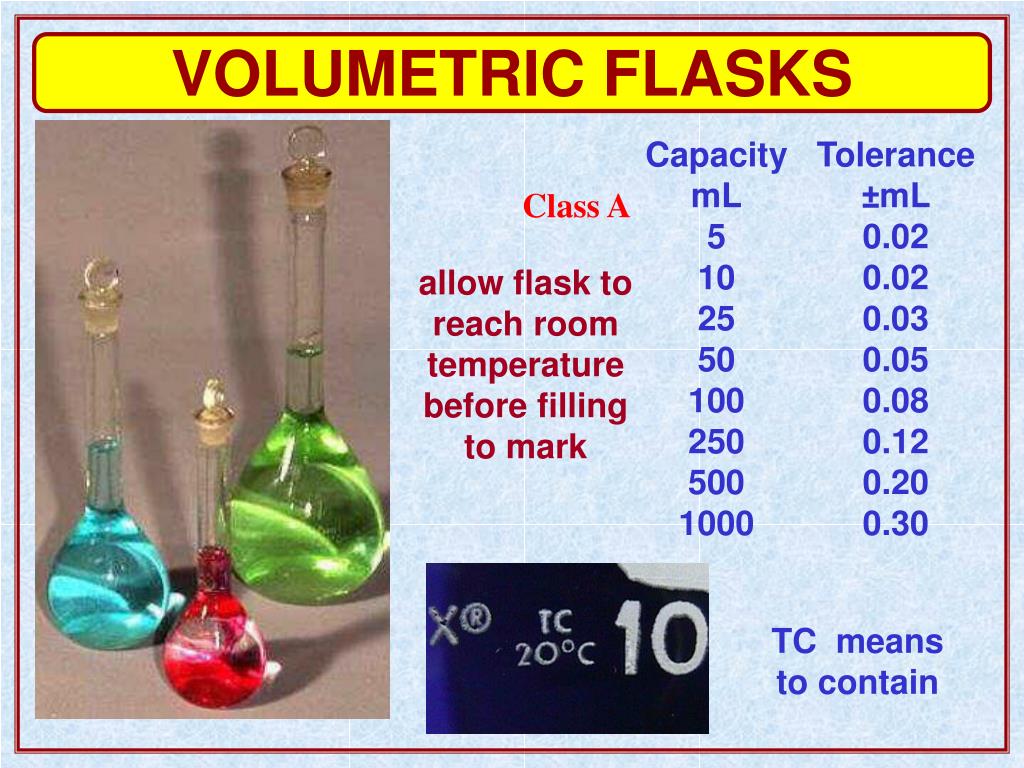 VOLUMETRIC FLASKS

Class A

allow flask to reach room temperature before filling to mark

| Capacity mL | Tolerance ±mL |
|---|---|
| 5 | 0.02 |
| 10 | 0.02 |
| 25 | 0.03 |
| 50 | 0.05 |
| 100 | 0.08 |
| 250 | 0.12 |
| 500 | 0.20 |
| 1000 | 0.30 |

X® TC 20°C 10

TC means to contain